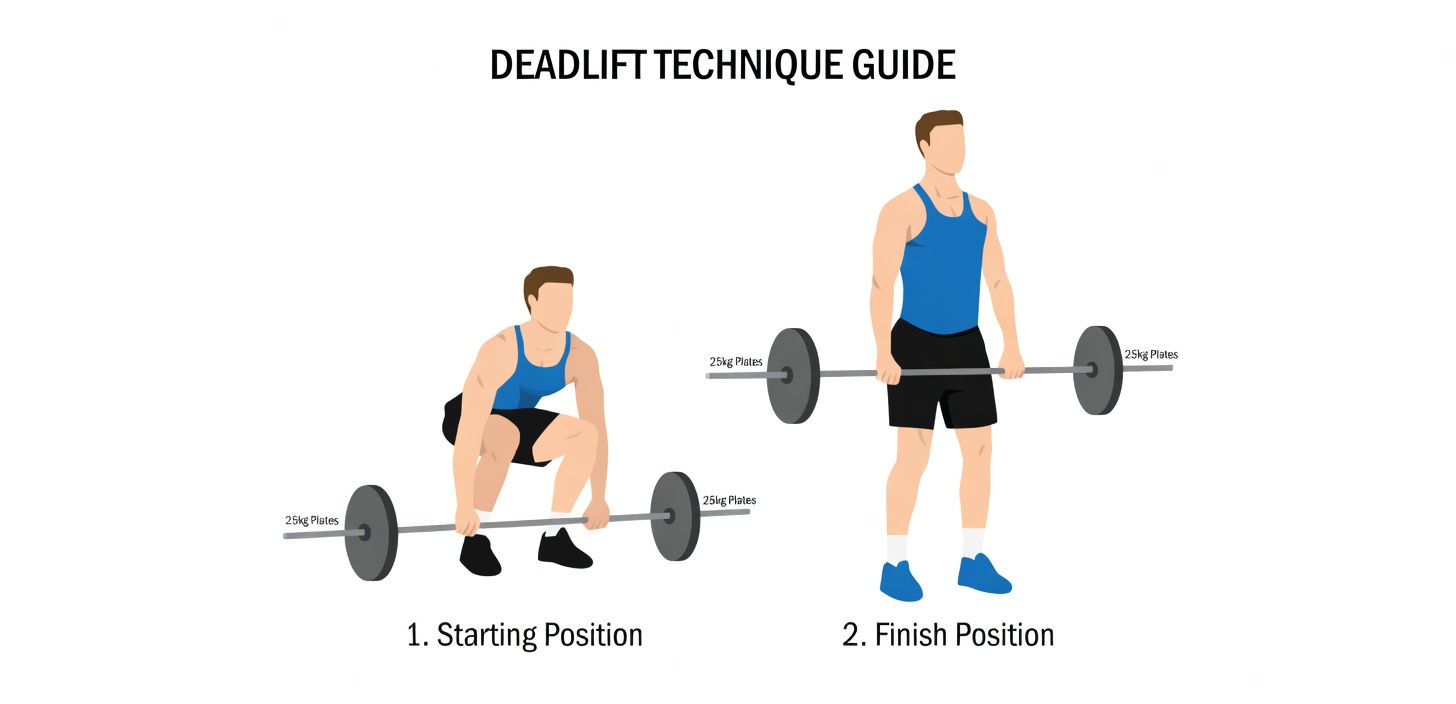 DEADLIFT TECHNIQUE GUIDE

25kg Plates

25kg Plates

1. Starting Position

25kg Plates

25kg Plates

2. Finish Position